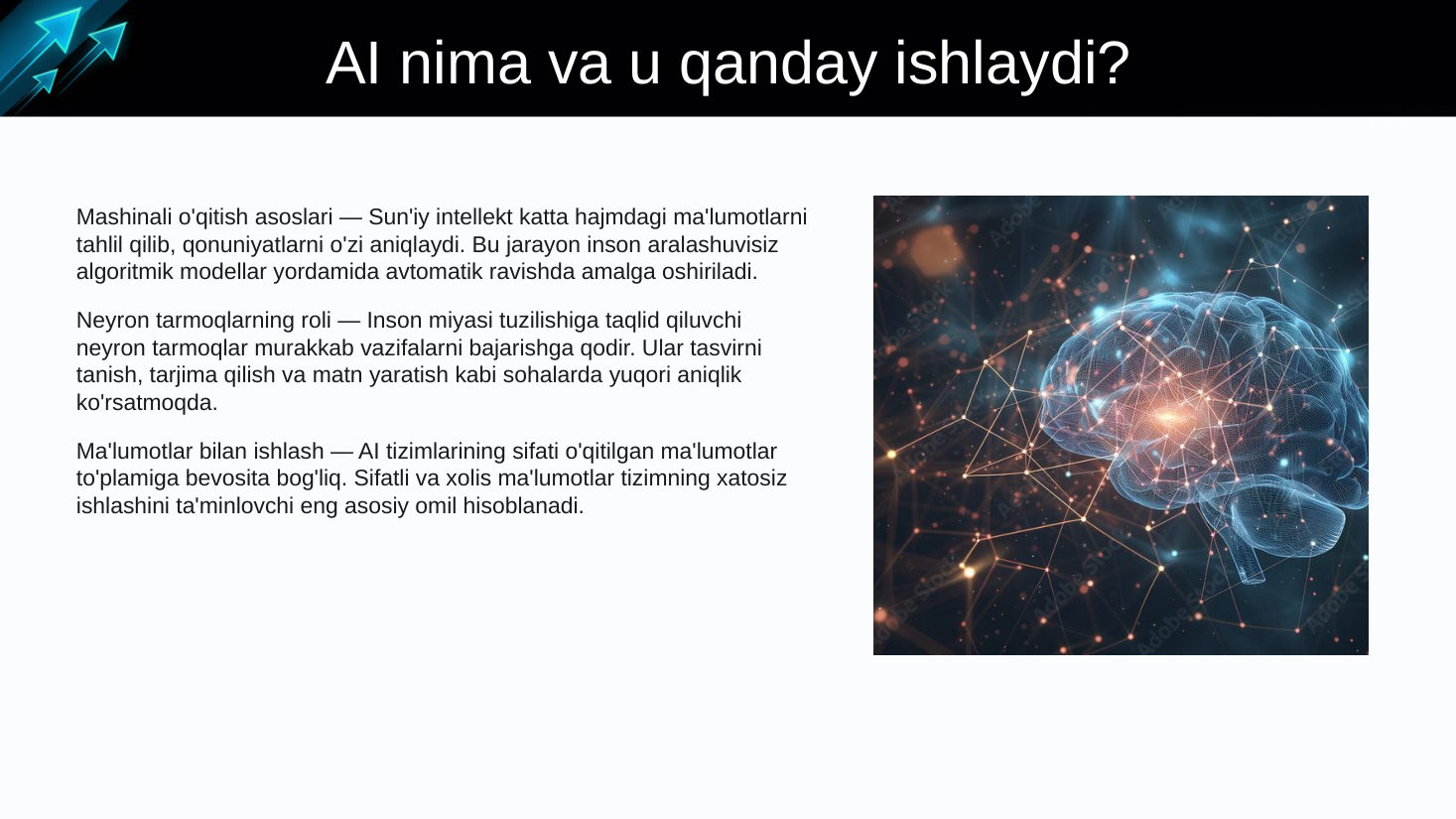 AI nima va u qanday ishlaydi?

Mashinali o'qitish asoslari — Sun'iy intellekt katta hajmdagi ma'lumotlarni tahlil qilib, qonuniyatlarni o'zi aniqlaydi. Bu jarayon inson aralashuvisiz algoritmik modellar yordamida avtomatik ravishda amalga oshiriladi.

Neyron tarmoqlarning roli — Inson miyasi tuzilishiga taqlid qiluvchi neyron tarmoqlar murakkab vazifalarni bajarishga qodir. Ular tasvirni tanish, tarjima qilish va matn yaratish kabi sohalarda yuqori aniqlik ko'rsatmoqda.

Ma'lumotlar bilan ishlash — AI tizimlarining sifati o'qitilgan ma'lumotlar to'plamiga bevosita bog'liq. Sifatli va xolis ma'lumotlar tizimning xatosiz ishlashini ta'minlovchi eng asosiy omil hisoblanadi.

Adobe Stock